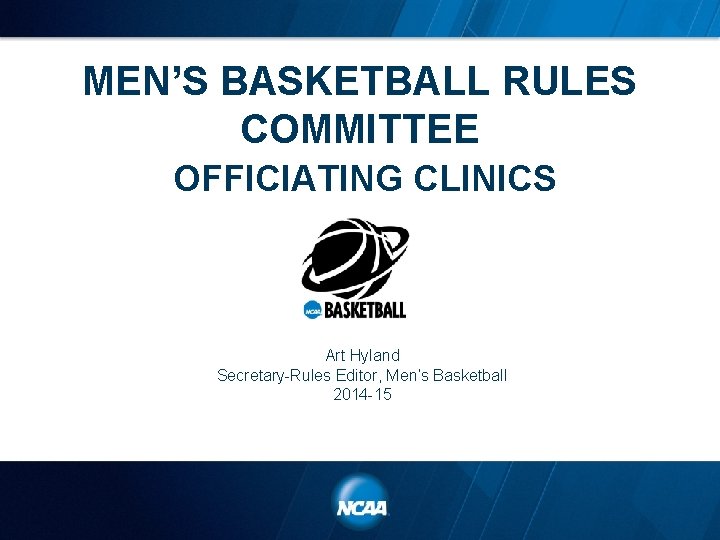 MEN'S BASKETBALL RULES COMMITTEE

OFFICIATING CLINICS

NCAA BASKETBALL

Art Hyland
Secretary-Rules Editor, Men's Basketball
2014-15

NCAA